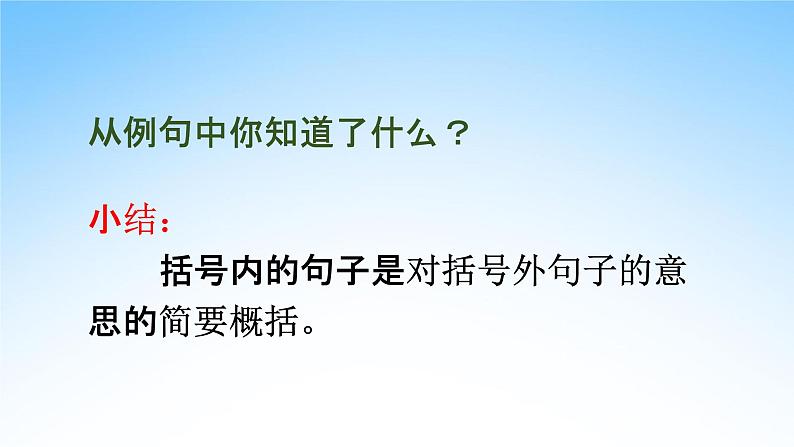 从例句中你知道了什么？

小结：

括号内的句子是对括号外句子的意思的简要概括。